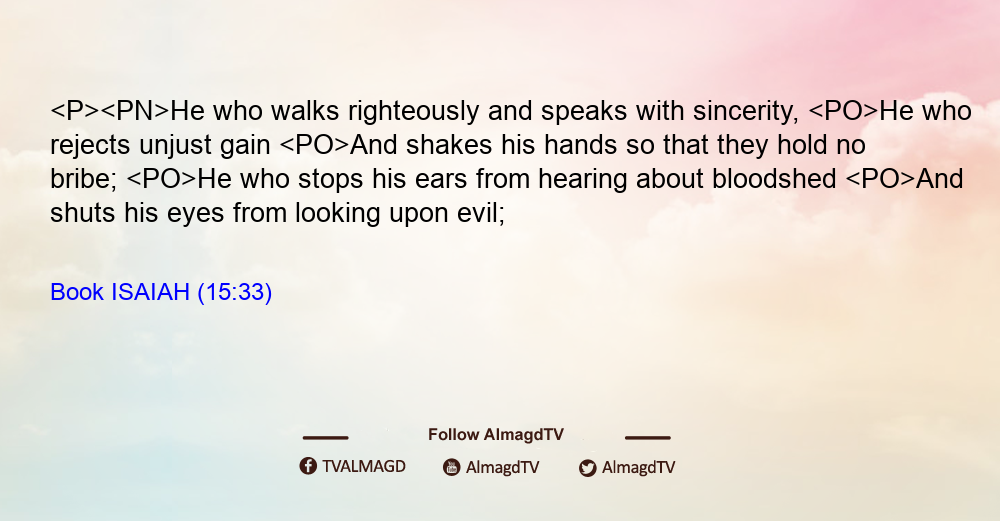 <P><PN>He who walks righteously and speaks with sincerity, <PO>He who rejects unjust gain <PO>And shakes his hands so that they hold no bribe; <PO>He who stops his ears from hearing about bloodshed <PO>And shuts his eyes from looking upon evil;

Book ISAIAH (15:33)

Follow AlmagdTV

TVALMAGD AlmagdTV AlmagdTV